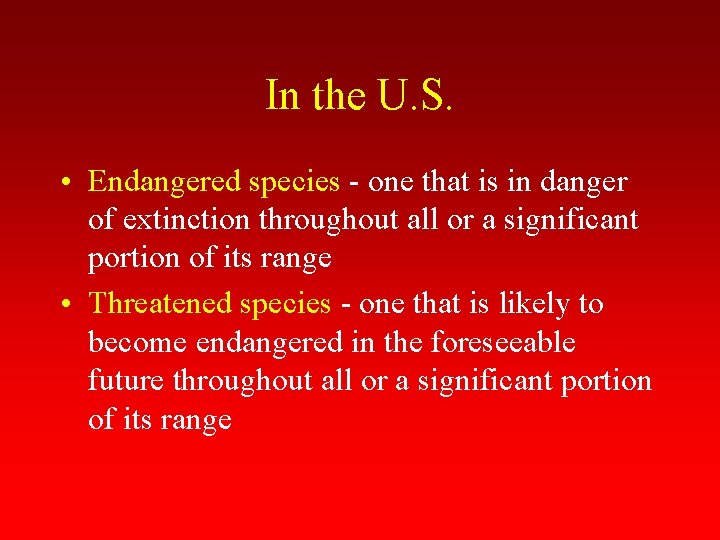 In the U.S.

• Endangered species - one that is in danger of extinction throughout all or a significant portion of its range

• Threatened species - one that is likely to become endangered in the foreseeable future throughout all or a significant portion of its range